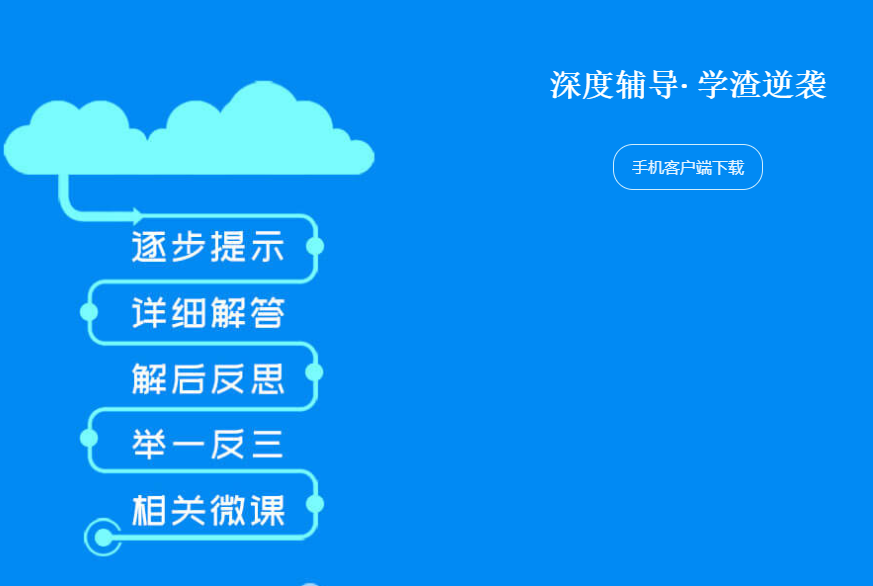 深度辅导· 学渣逆袭

手机客户端下载

逐步提示

详细解答

解后反思

举一反三

相关微课